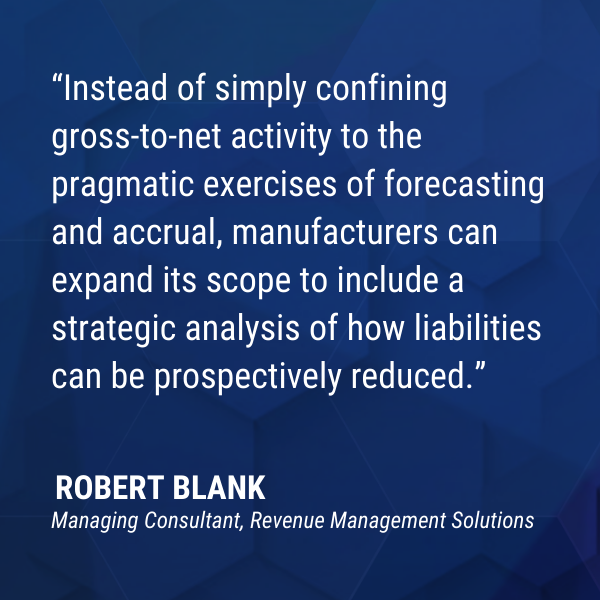 “Instead of simply confining gross-to-net activity to the pragmatic exercises of forecasting and accrual, manufacturers can expand its scope to include a strategic analysis of how liabilities can be prospectively reduced.”

ROBERT BLANK
Managing Consultant, Revenue Management Solutions